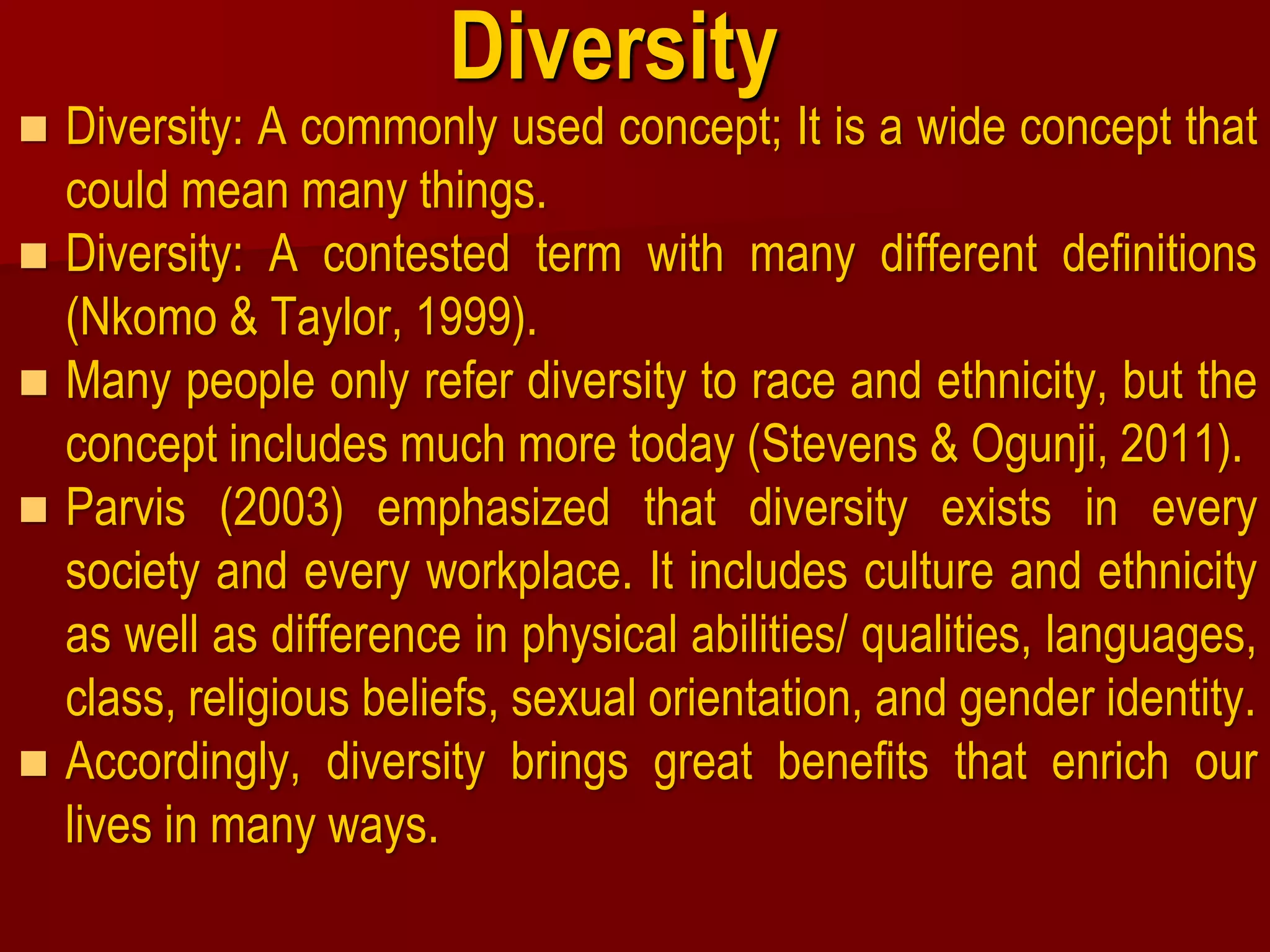 Diversity

■ Diversity: A commonly used concept; It is a wide concept that could mean many things.

■ Diversity: A contested term with many different definitions (Nkomo & Taylor, 1999).

■ Many people only refer diversity to race and ethnicity, but the concept includes much more today (Stevens & Ogunji, 2011).

■ Parvis (2003) emphasized that diversity exists in every society and every workplace. It includes culture and ethnicity as well as difference in physical abilities/ qualities, languages, class, religious beliefs, sexual orientation, and gender identity.

■ Accordingly, diversity brings great benefits that enrich our lives in many ways.